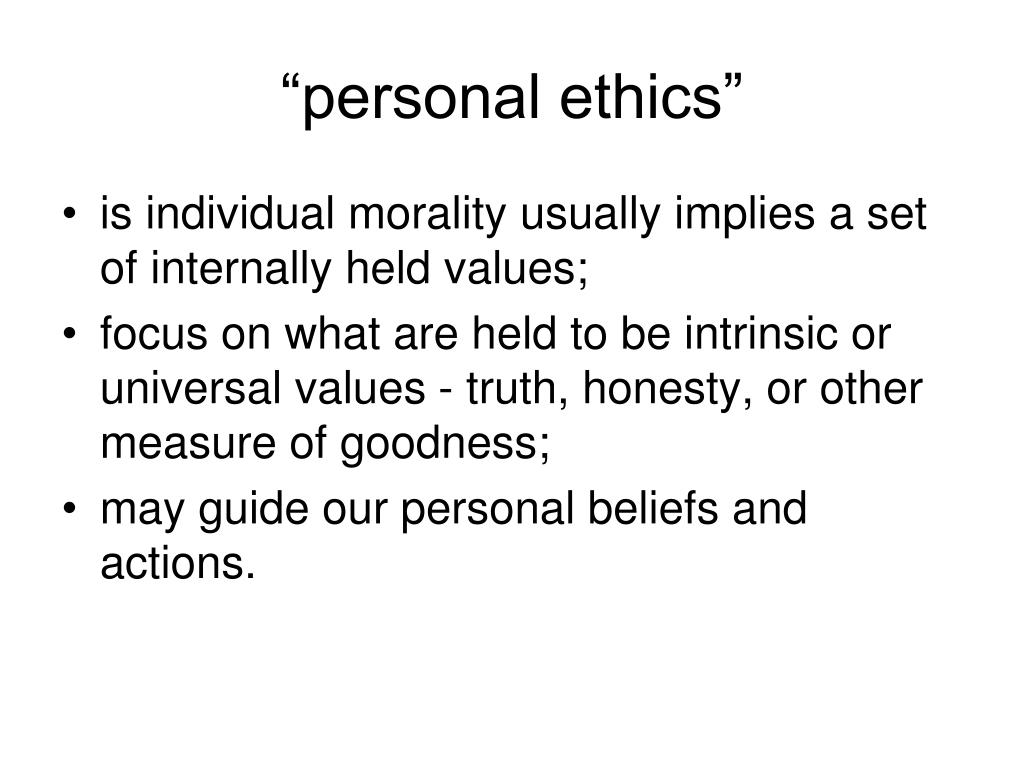 “personal ethics”

• is individual morality usually implies a set of internally held values;
• focus on what are held to be intrinsic or universal values - truth, honesty, or other measure of goodness;
• may guide our personal beliefs and actions.